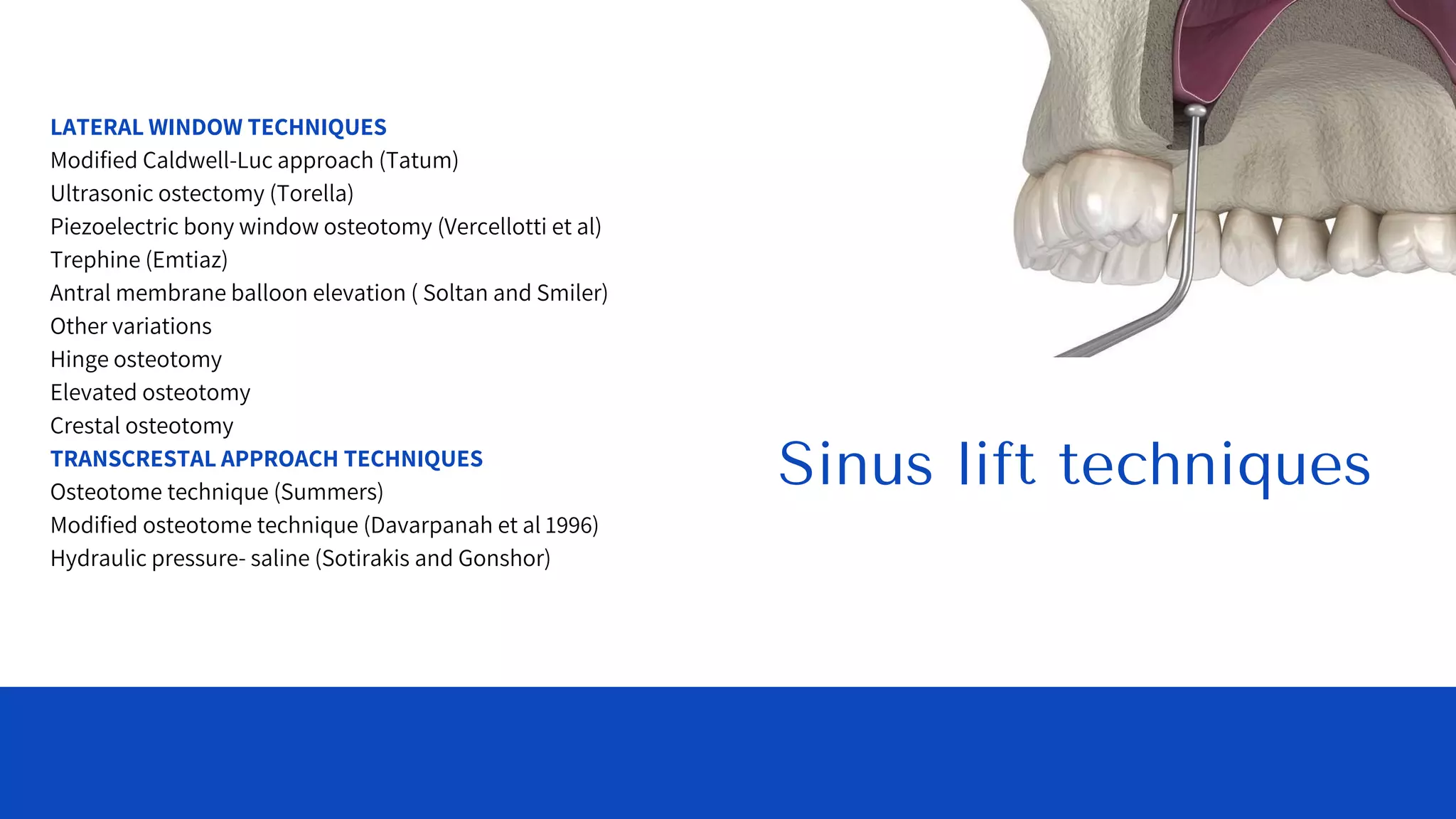 LATERAL WINDOW TECHNIQUES
Modified Caldwell-Luc approach (Tatum)
Ultrasonic ostectomy (Torella)
Piezoelectric bony window osteotomy (Vercellotti et al)
Trephine (Emtiaz)
Antral membrane balloon elevation ( Soltan and Smiler)
Other variations
Hinge osteotomy
Elevated osteotomy
Crestal osteotomy
TRANSCRESTAL APPROACH TECHNIQUES
Osteotome technique (Summers)
Modified osteotome technique (Davarpanah et al 1996)
Hydraulic pressure- saline (Sotirakis and Gonshor)

Sinus lift techniques